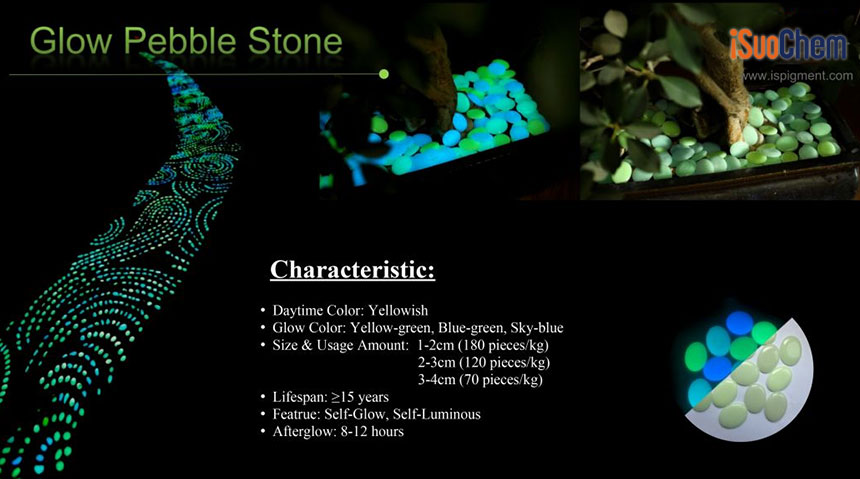 Glow Pebble Stone

iSuoChem
www.ispigment.com

Characteristic:

• Daytime Color: Yellowish
• Glow Color: Yellow-green, Blue-green, Sky-blue
• Size & Usage Amount: 1-2cm (180 pieces/kg)
2-3cm (120 pieces/kg)
3-4cm (70 pieces/kg)
• Lifespan: ≥15 years
• Featrue: Self-Glow, Self-Luminous
• Afterglow: 8-12 hours